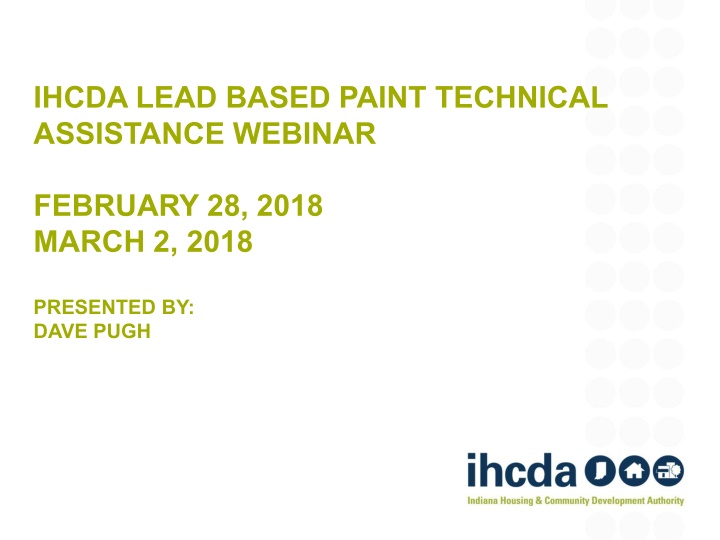 IHCDA LEAD BASED PAINT TECHNICAL ASSISTANCE WEBINAR

FEBRUARY 28, 2018
MARCH 2, 2018

PRESENTED BY:
DAVE PUGH

ihcda

Indiana Housing & Community Development Authority